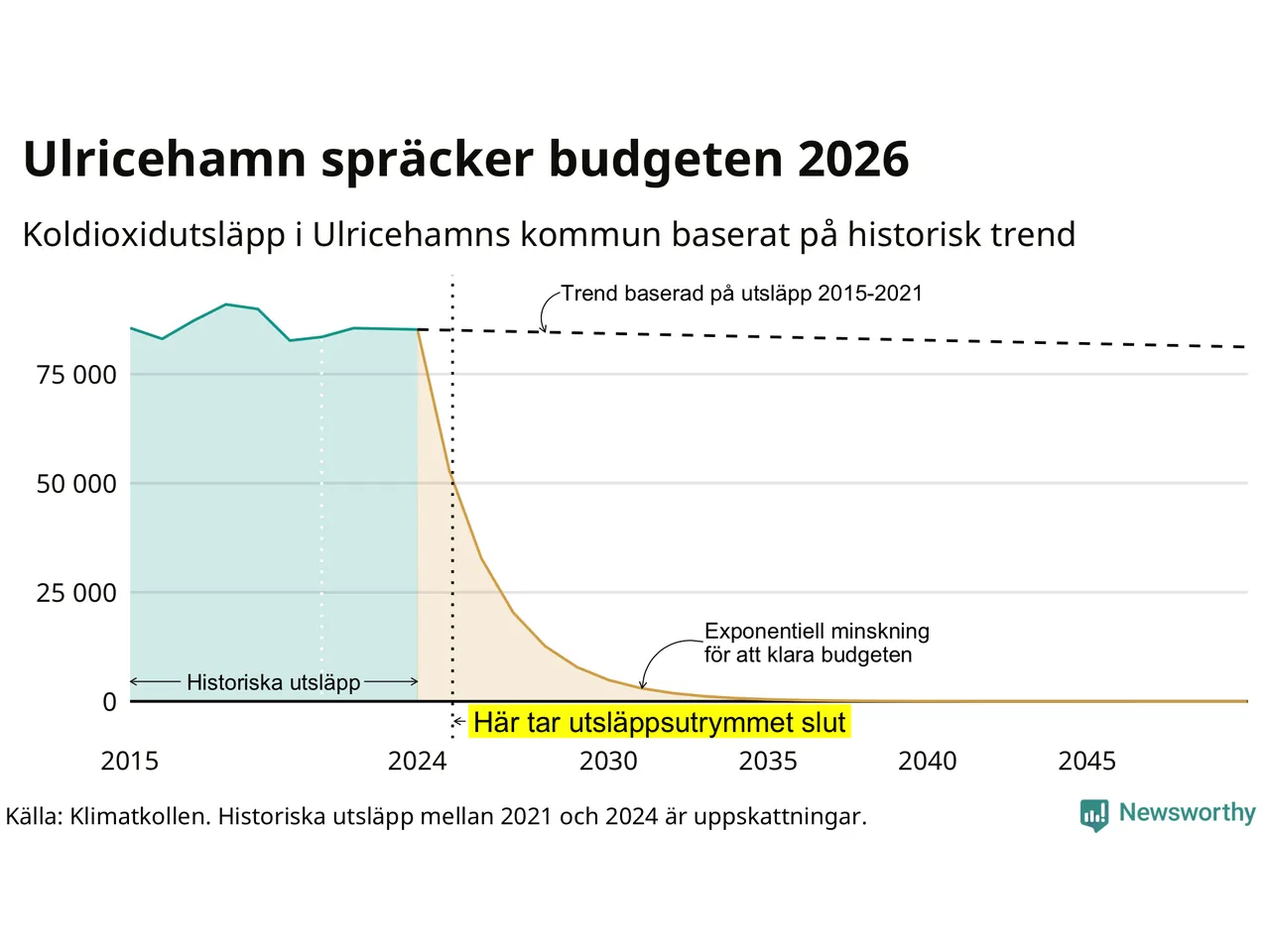 Ulricehamn spräcker budgeten 2026

Koldioxidutsläpp i Ulricehamns kommun baserat på historisk trend

Trend baserad på utsläpp 2015-2021

75 000

50 000

25 000

0

Exponentiell minskning för att klara budgeten

Historiska utsläpp

Här tar utsläppsutrymmet slut

2015

2024

2030

2035

2040

2045

Källa: Klimatkollen. Historiska utsläpp mellan 2021 och 2024 är uppskattningar.

Newsworthy